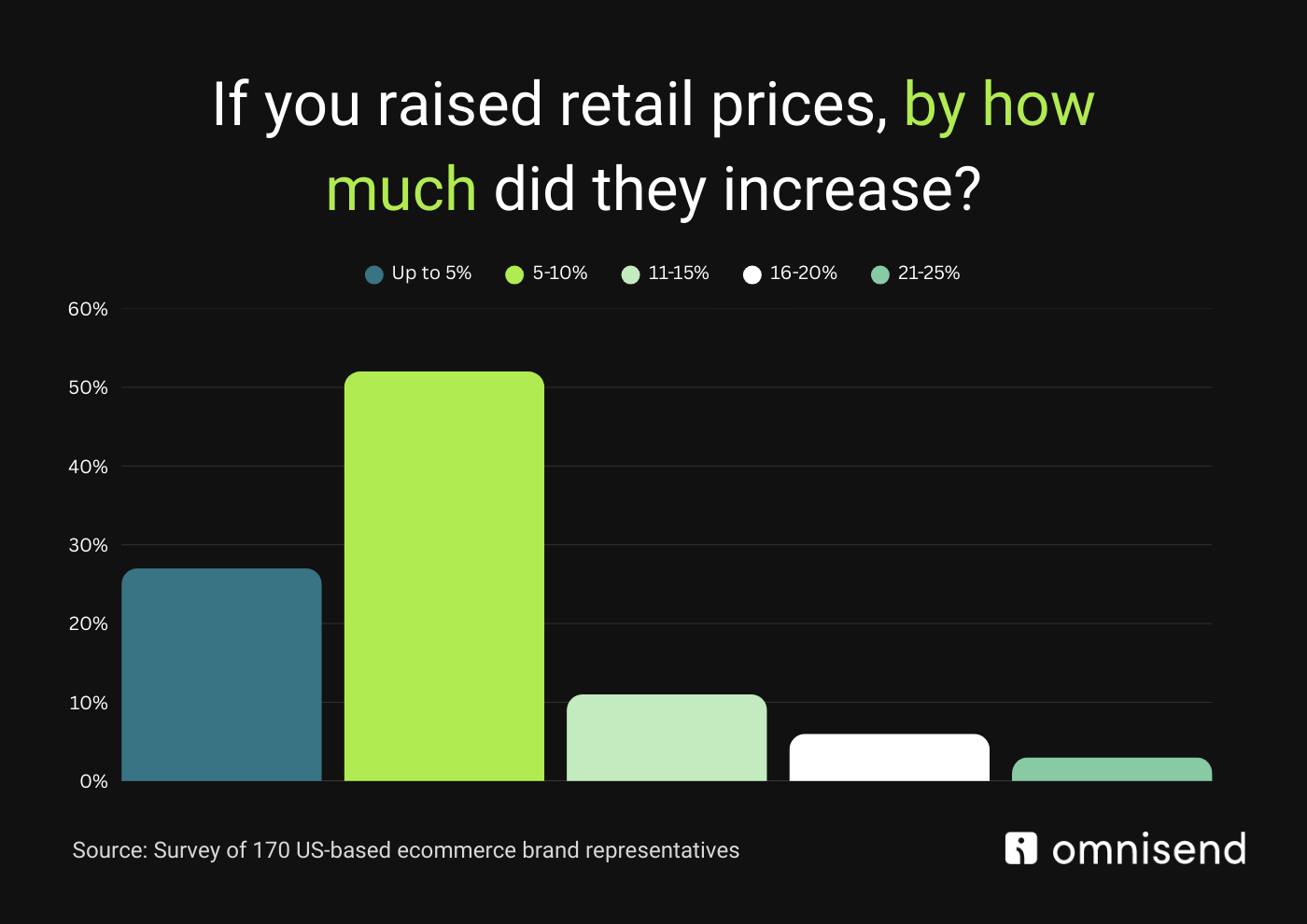 If you raised retail prices, by how much did they increase?

Up to 5% 5-10% 11-15% 16-20% 21-25%

60%
50%
40%
30%
20%
10%
0%

Source: Survey of 170 US-based ecommerce brand representatives

omnisend